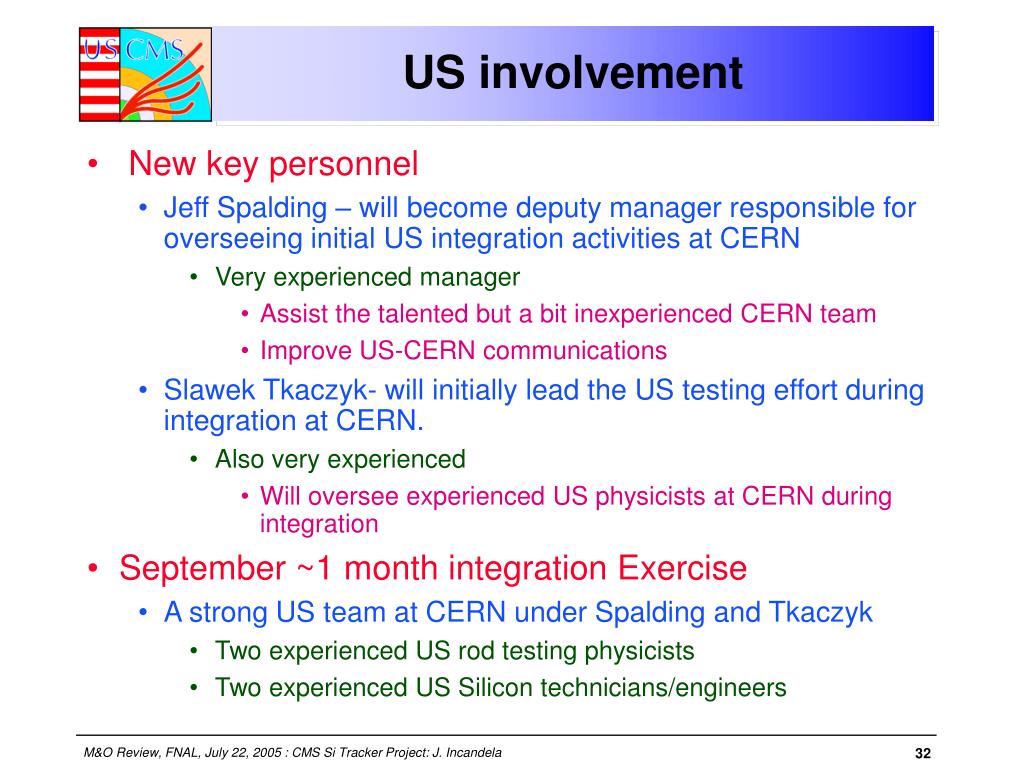 US CMS

US involvement

• New key personnel
  • Jeff Spalding – will become deputy manager responsible for overseeing initial US integration activities at CERN
    • Very experienced manager
      • Assist the talented but a bit inexperienced CERN team
      • Improve US-CERN communications
  • Slawek Tkaczyk- will initially lead the US testing effort during integration at CERN.
    • Also very experienced
      • Will oversee experienced US physicists at CERN during integration
• September ~1 month integration Exercise
  • A strong US team at CERN under Spalding and Tkaczyk
    • Two experienced US rod testing physicists
    • Two experienced US Silicon technicians/engineers

M&O Review, FNAL, July 22, 2005 : CMS Si Tracker Project: J. Incandela

32